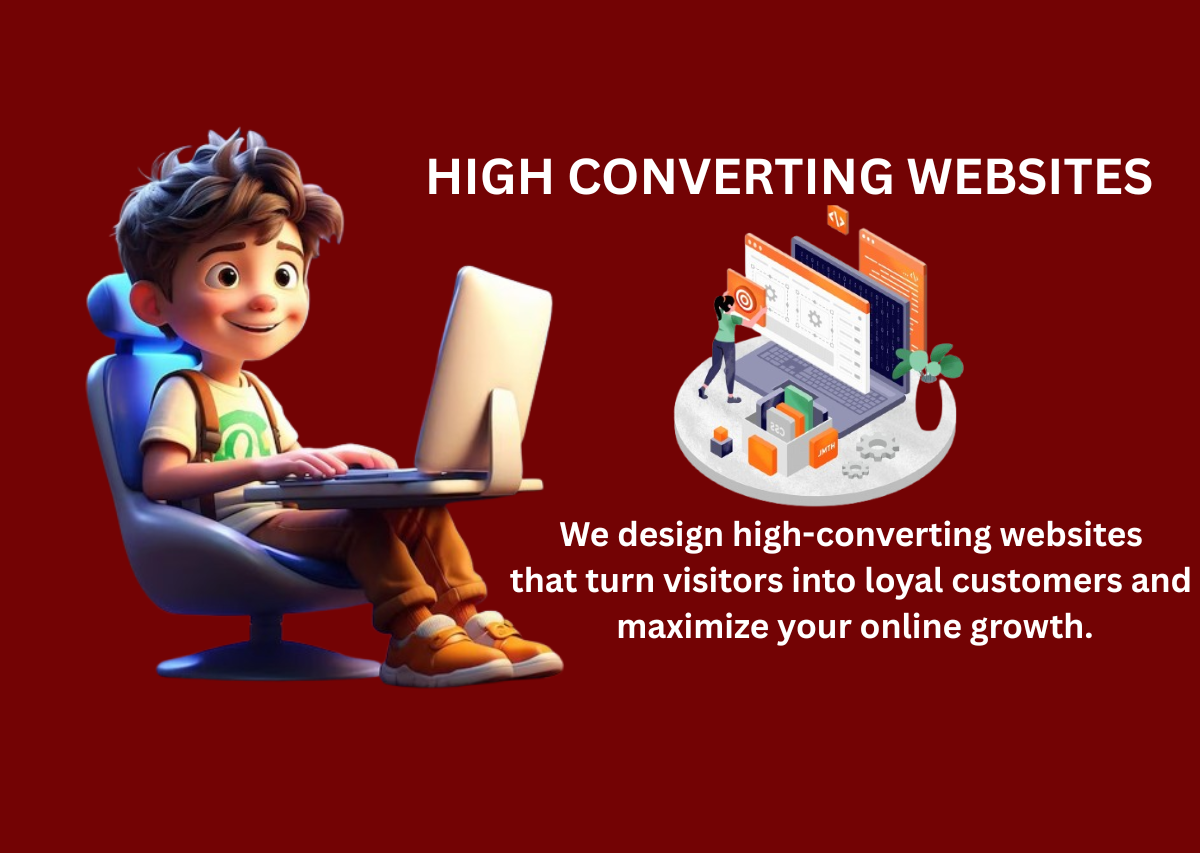 HIGH CONVERTING WEBSITES

We design high-converting websites that turn visitors into loyal customers and maximize your online growth.